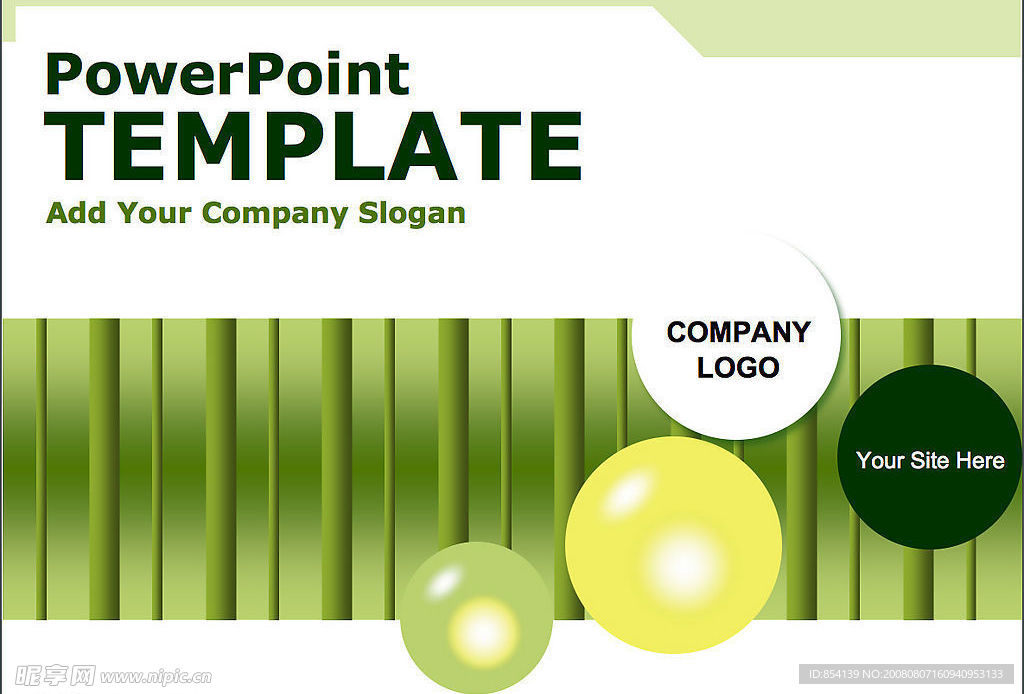 PowerPoint
TEMPLATE
Add Your Company Slogan

COMPANY LOGO

Your Site Here

昵享网 www.nipic.cn
ID:854139 NO:20080807160940953133